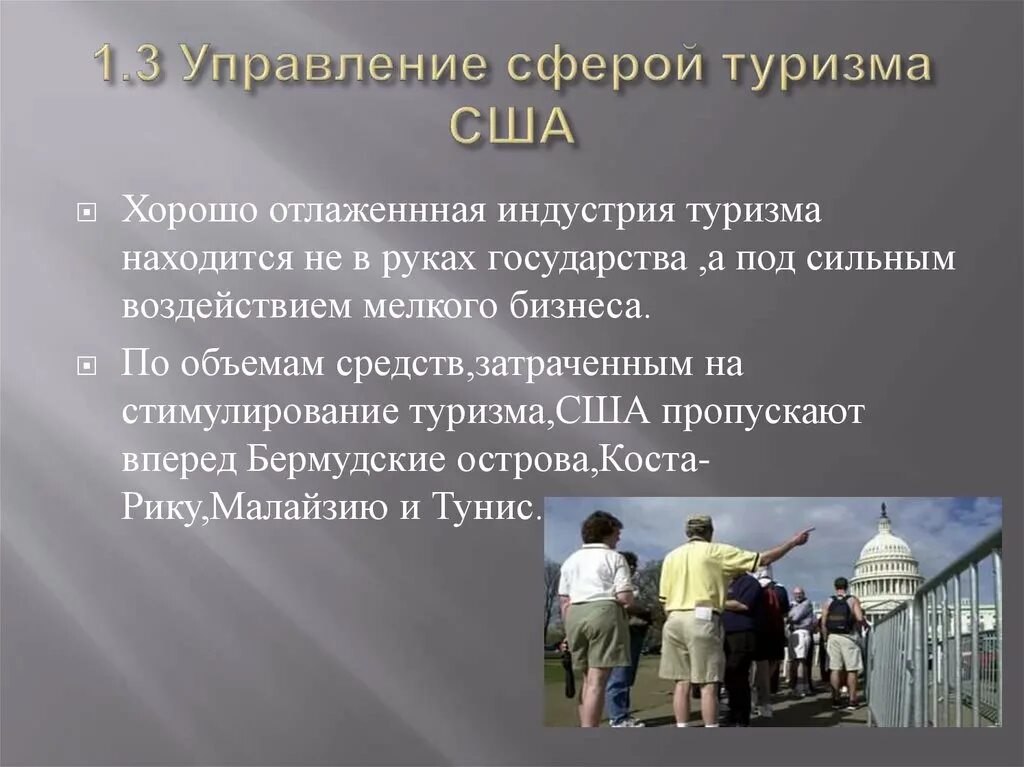 1.3 Управление сферой туризма США

Хорошо отлаженнная индустрия туризма находится не в руках государства ,а под сильным воздействием мелкого бизнеса.

По объемам средств,затраченным на стимулирование туризма,США пропускают вперед Бермудские острова,Коста-Рику,Малайзию и Тунис.